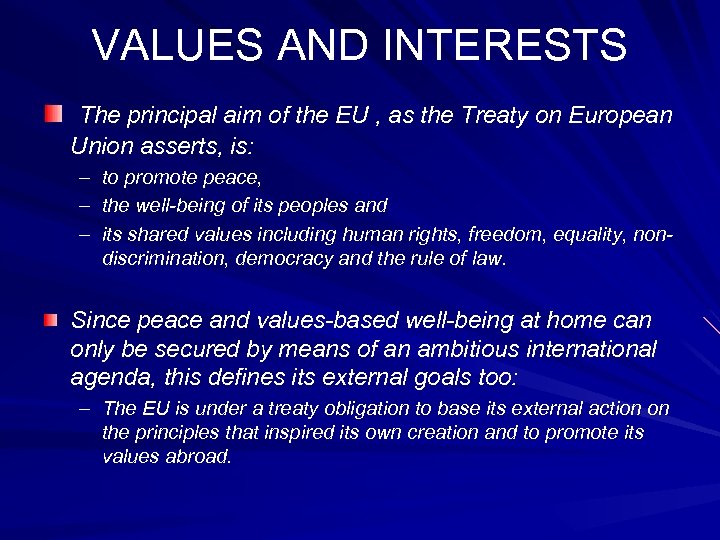 VALUES AND INTERESTS

The principal aim of the EU , as the Treaty on European Union asserts, is:

– to promote peace,
– the well-being of its peoples and
– its shared values including human rights, freedom, equality, non-discrimination, democracy and the rule of law.

Since peace and values-based well-being at home can only be secured by means of an ambitious international agenda, this defines its external goals too:

– The EU is under a treaty obligation to base its external action on the principles that inspired its own creation and to promote its values abroad.